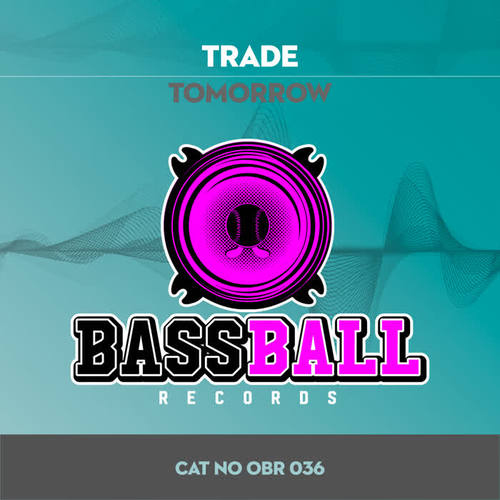 TRADE

TOMORROW

BASSBALL
RECORDS

CAT NO OBR 036